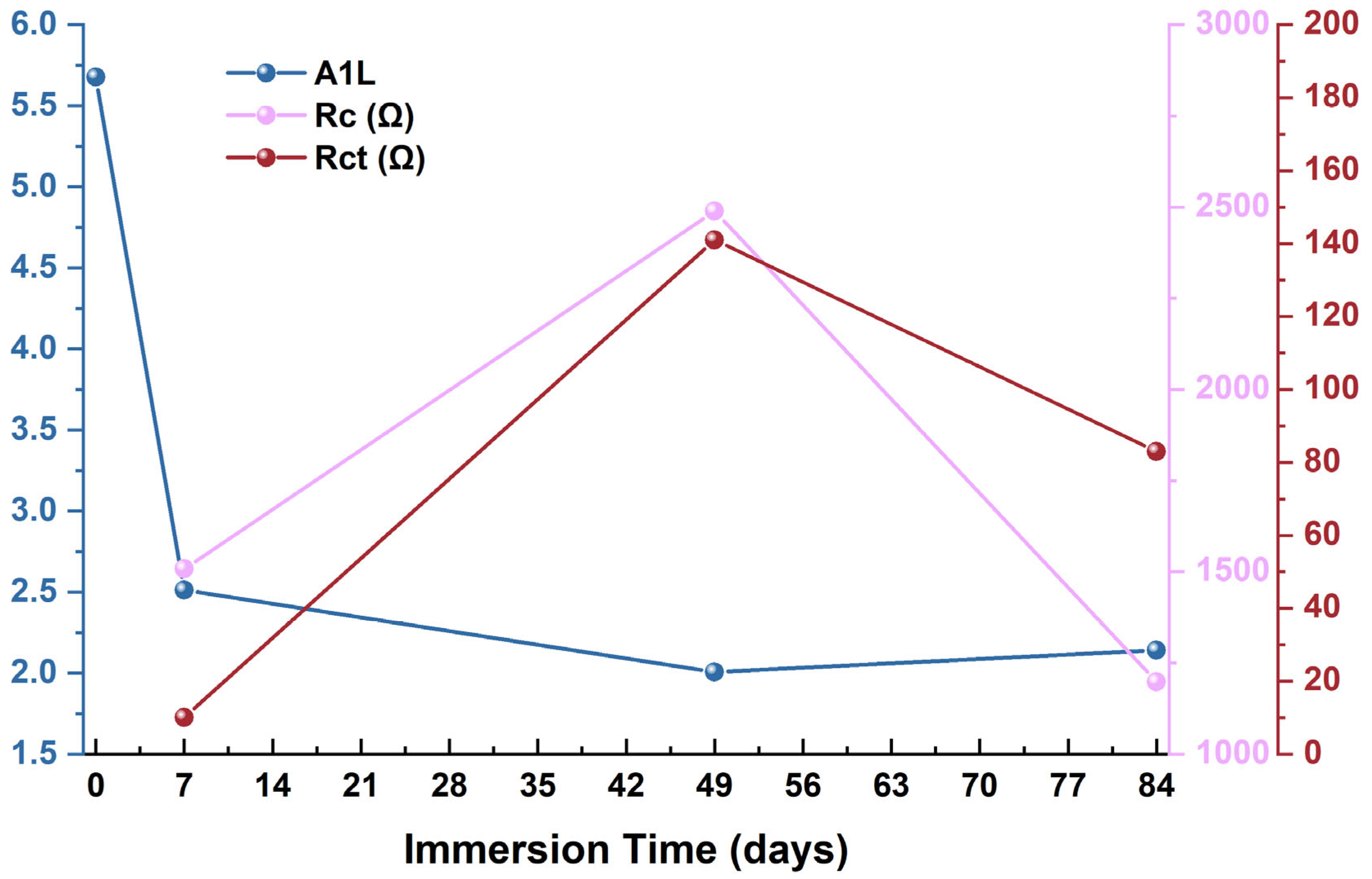 6.0
5.5
5.0
4.5
4.0
3.5
3.0
2.5
2.0
1.5

A1L
Rc (Ω)
Rct (Ω)

3000
2500
2000
1500
1000

200
180
160
140
120
100
80
60
40
20
0

0 7 14 21 28 35 42 49 56 63 70 77 84

Immersion Time (days)